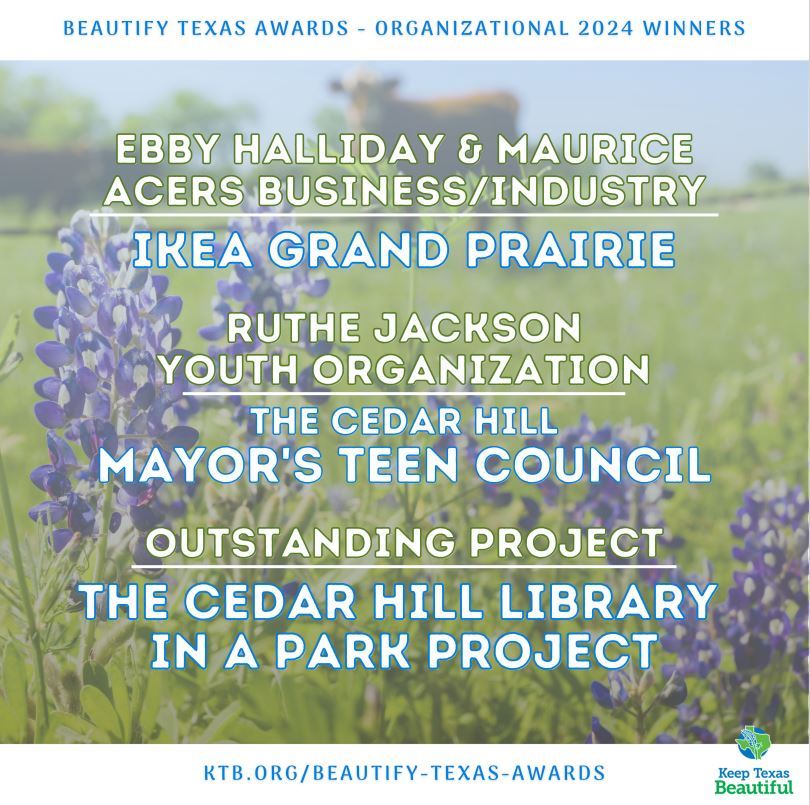 BEAUTIFY TEXAS AWARDS - ORGANIZATIONAL 2024 WINNERS

EBBY HALLIDAY & MAURICE ACERS BUSINESS/INDUSTRY

IKEA GRAND PRAIRIE

RUTHE JACKSON YOUTH ORGANIZATION

THE CEDAR HILL MAYOR'S TEEN COUNCIL

OUTSTANDING PROJECT

THE CEDAR HILL LIBRARY IN A PARK PROJECT

KTB.ORG/BEAUTIFY-TEXAS-AWARDS

Keep Texas Beautiful